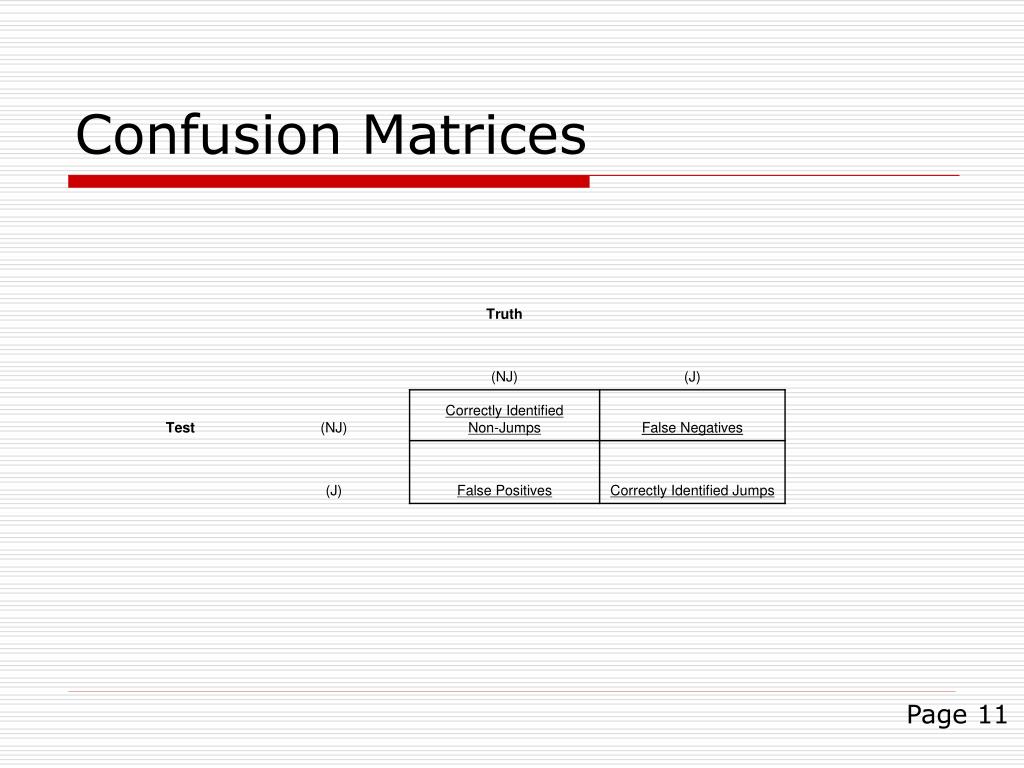 Confusion Matrices

|  |  | Truth |  |
|---|---|---|---|
|  |  | (NJ) | (J) |
| Test | (NJ) | Correctly Identified Non-Jumps | False Negatives |
|  | (J) | False Positives | Correctly Identified Jumps |

Page 11